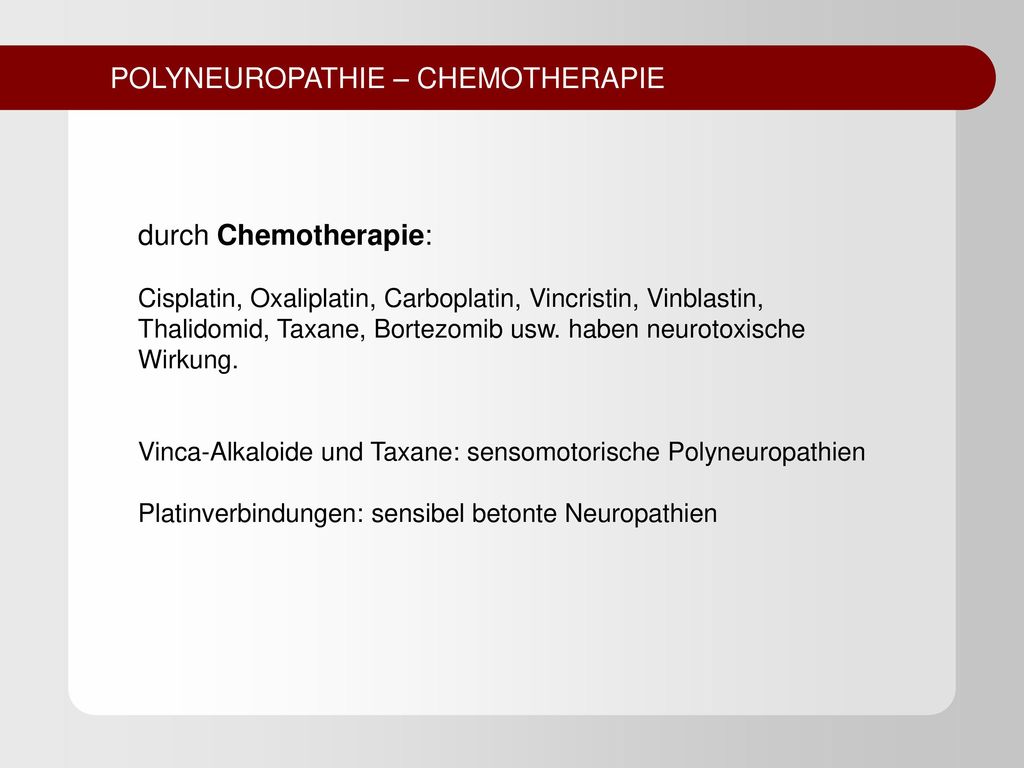 POLYNEUROPATHIE – CHEMOTHERAPIE

durch Chemotherapie:

Cisplatin, Oxaliplatin, Carboplatin, Vincristin, Vinblastin, Thalidomid, Taxane, Bortezomib usw. haben neurotoxische Wirkung.

Vinca-Alkaloide und Taxane: sensomotorische Polyneuropathien

Platinverbindungen: sensibel betonte Neuropathien